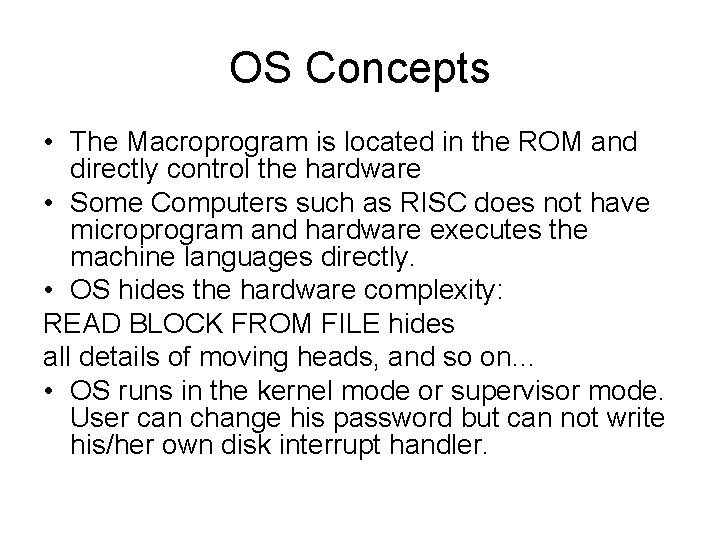 OS Concepts

• The Macroprogram is located in the ROM and directly control the hardware
• Some Computers such as RISC does not have microprogram and hardware executes the machine languages directly.
• OS hides the hardware complexity:
READ BLOCK FROM FILE hides
all details of moving heads, and so on...
• OS runs in the kernel mode or supervisor mode. User can change his password but can not write his/her own disk interrupt handler.